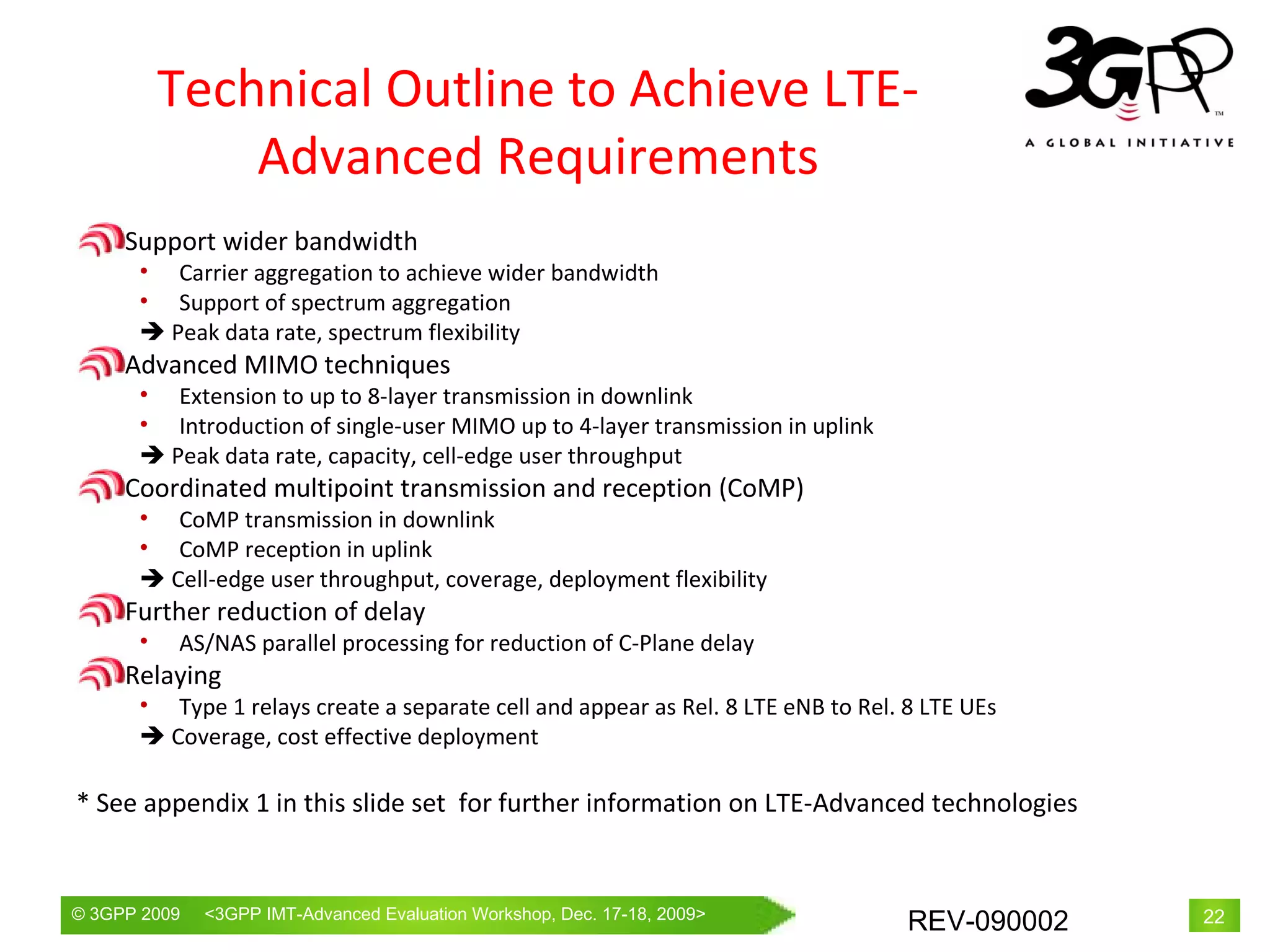 Technical Outline to Achieve LTE-Advanced Requirements

3GPP™
A GLOBAL INITIATIVE

Support wider bandwidth
• Carrier aggregation to achieve wider bandwidth
• Support of spectrum aggregation
➔ Peak data rate, spectrum flexibility

Advanced MIMO techniques
• Extension to up to 8-layer transmission in downlink
• Introduction of single-user MIMO up to 4-layer transmission in uplink
➔ Peak data rate, capacity, cell-edge user throughput

Coordinated multipoint transmission and reception (CoMP)
• CoMP transmission in downlink
• CoMP reception in uplink
➔ Cell-edge user throughput, coverage, deployment flexibility

Further reduction of delay
• AS/NAS parallel processing for reduction of C-Plane delay

Relaying
• Type 1 relays create a separate cell and appear as Rel. 8 LTE eNB to Rel. 8 LTE UEs
➔ Coverage, cost effective deployment

* See appendix 1 in this slide set for further information on LTE-Advanced technologies

© 3GPP 2009 <3GPP IMT-Advanced Evaluation Workshop, Dec. 17-18, 2009>

REV-090002

22